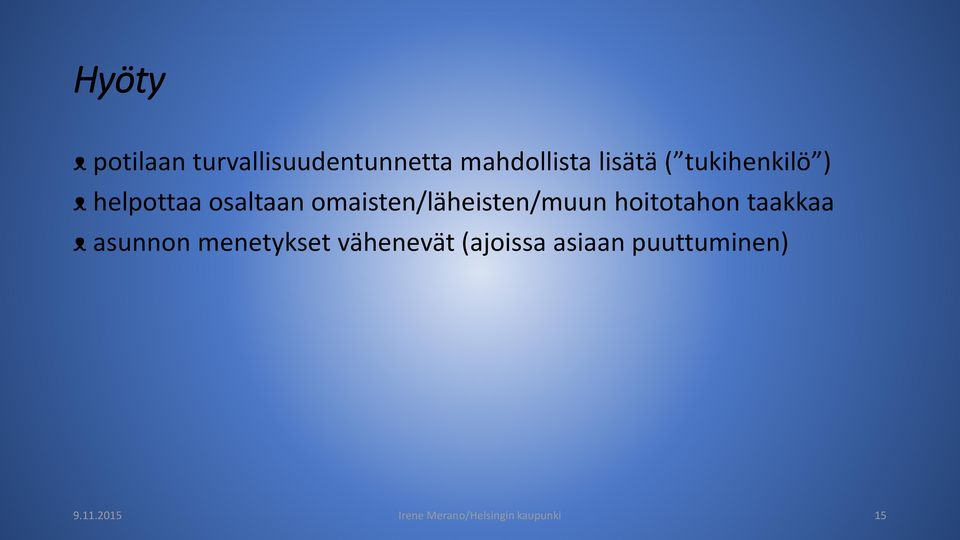 Hyöty

potilaan turvallisuudentunnetta mahdollista lisätä (”tukihenkilö”)
helpottaa osaltaan omaisten/läheisten/muun hoitotahon taakkaa
asunnon menetykset vähenevät (ajoissa asiaan puuttuminen)

9.11.2015 Irene Merano/Helsingin kaupunki 15